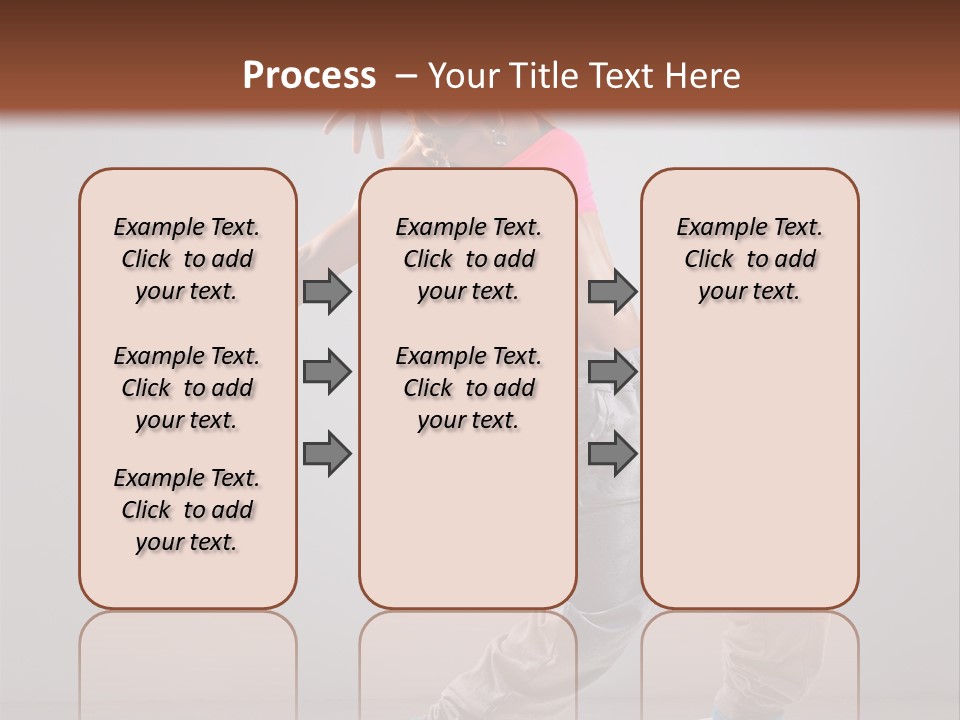 Process – Your Title Text Here

Example Text. Click to add your text.

Example Text. Click to add your text.

Example Text. Click to add your text.

Example Text. Click to add your text.

Example Text. Click to add your text.

Example Text. Click to add your text.